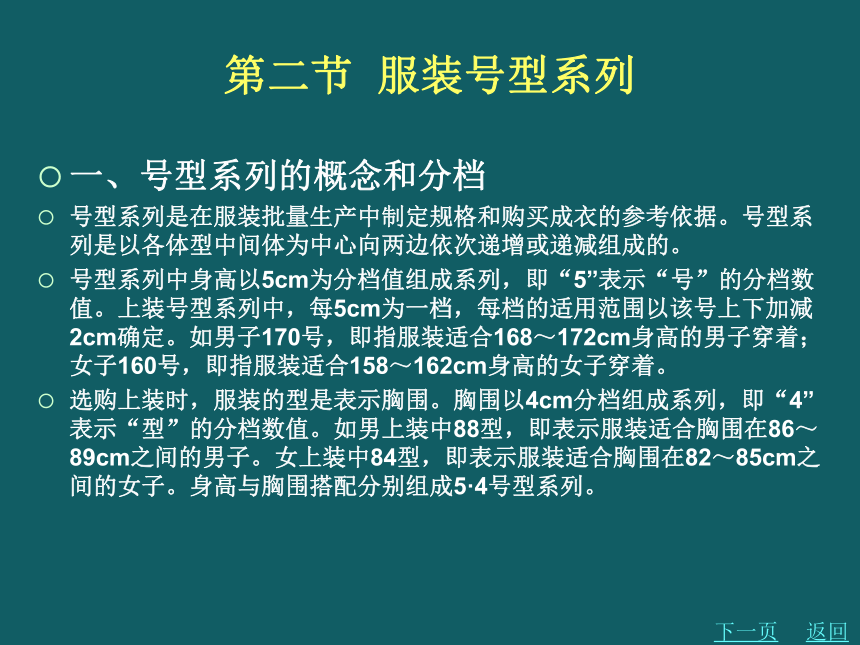 第二节 服装号型系列

○ 一、号型系列的概念和分档

○ 号型系列是在服装批量生产中制定规格和购买成衣的参考依据。号型系列是以各体型中间体为中心向两边依次递增或递减组成的。

○ 号型系列中身高以5cm为分档值组成系列，即“5”表示“号”的分档数值。上装号型系列中，每5cm为一档，每档的适用范围以该号上下加减2cm确定。如男子170号，即指服装适合168～172cm身高的男子穿着；女子160号，即指服装适合158～162cm身高的女子穿着。

○ 选购上装时，服装的型是表示胸围。胸围以4cm分档组成系列，即“4”表示“型”的分档数值。如男上装中88型，即表示服装适合胸围在86～89cm之间的男子。女上装中84型，即表示服装适合胸围在82～85cm之间的女子。身高与胸围搭配分别组成5·4号型系列。

下一页 返回